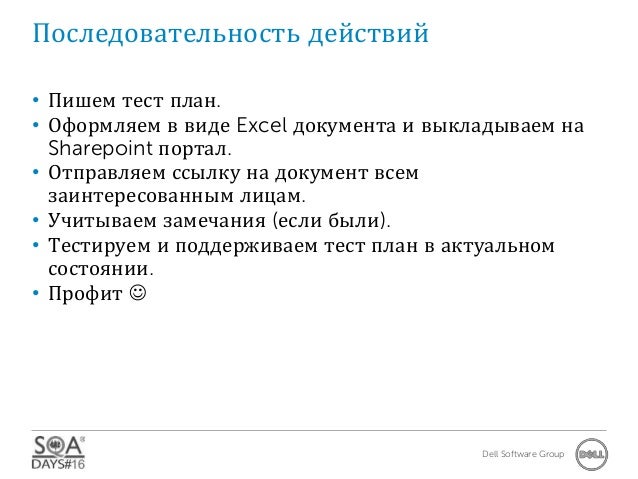 Последовательность действий

• Пишем тест план.
• Оформляем в виде Excel документа и выкладываем на Sharepoint портал.
• Отправляем ссылку на документ всем заинтересованным лицам.
• Учитываем замечания (если были).
• Тестируем и поддерживаем тест план в актуальном состоянии.
• Профит ☺

SQA DAYS#16

Dell Software Group

DELL